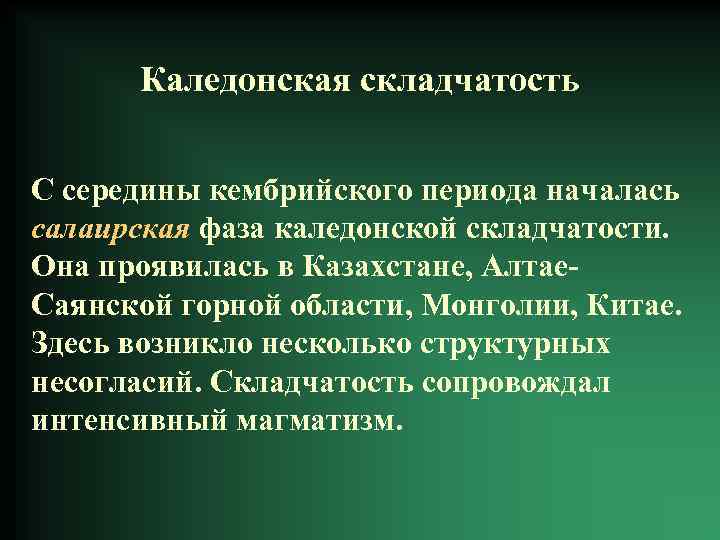 Каледонская складчатость

С середины кембрийского периода началась салаирская фаза каледонской складчатости. Она проявилась в Казахстане, Алтае-Саянской горной области, Монголии, Китае. Здесь возникло несколько структурных несогласий. Складчатость сопровождал интенсивный магматизм.